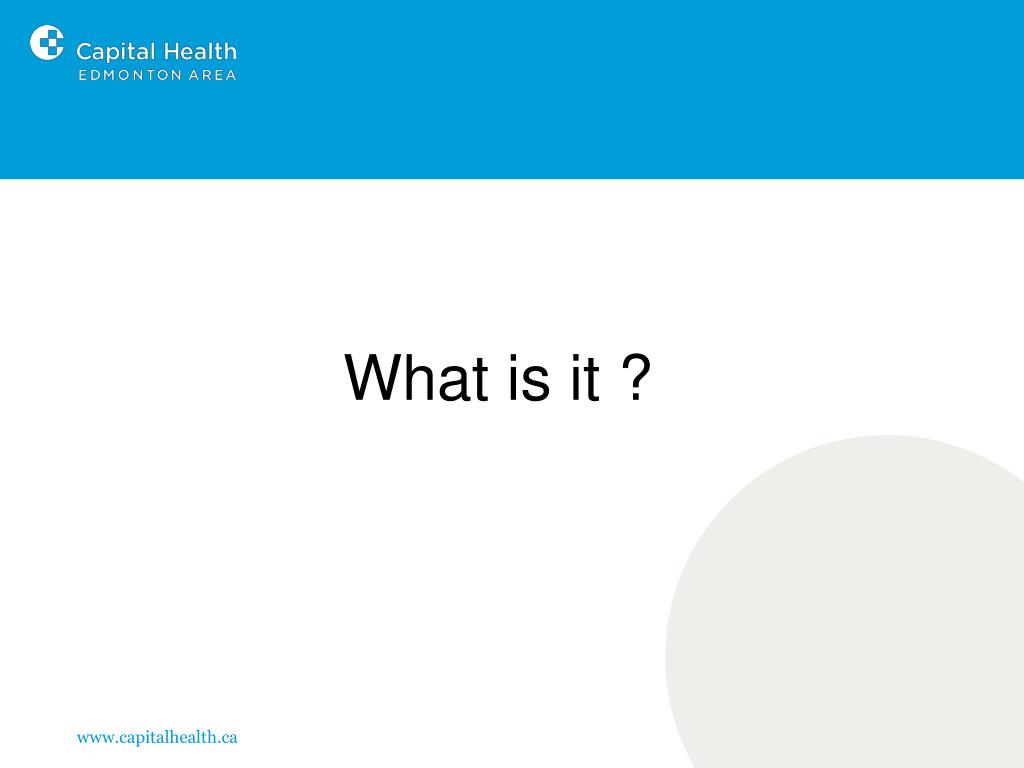 Capital Health
EDMONTON AREA

What is it ?

www.capitalhealth.ca